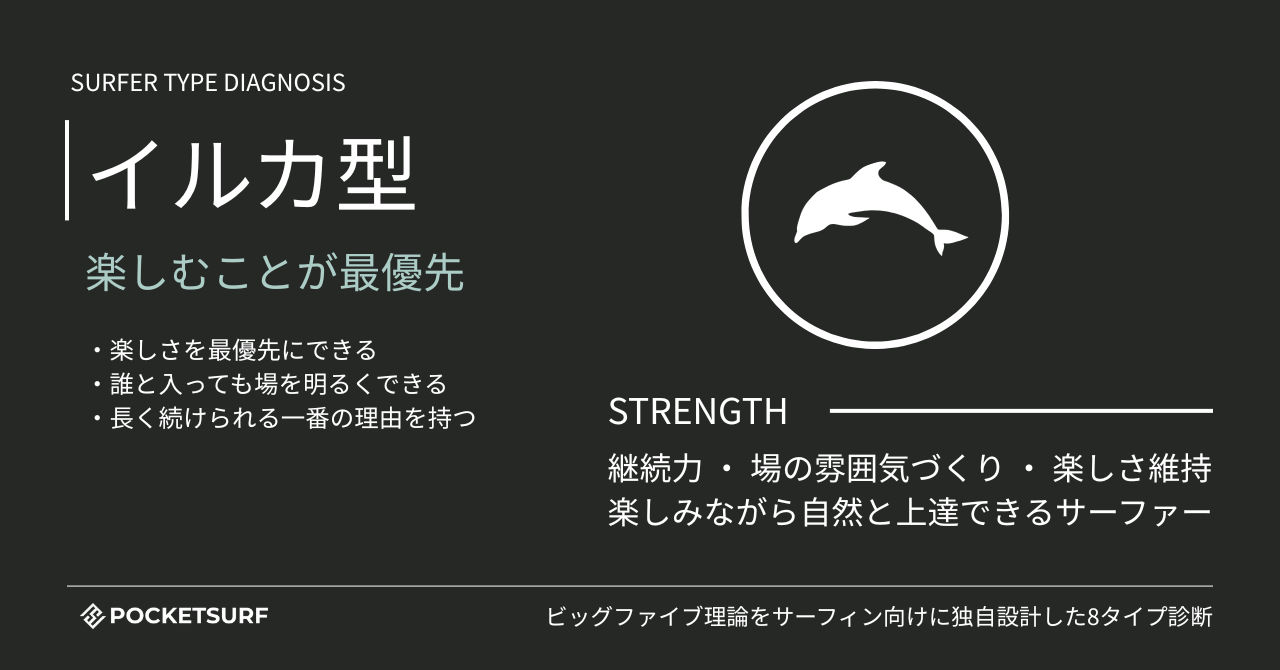 SURFER TYPE DIAGNOSIS

イルカ型

楽しむことが最優先

・楽しさを最優先にできる
・誰と入っても場を明るくできる
・長く続けられる一番の理由を持つ

STRENGTH

継続力 ・ 場の雰囲気づくり ・ 楽しさ維持
楽しみながら自然と上達できるサーファー

POCKETSURF

ビッグファイブ理論をサーフィン向けに独自設計した8タイプ診断